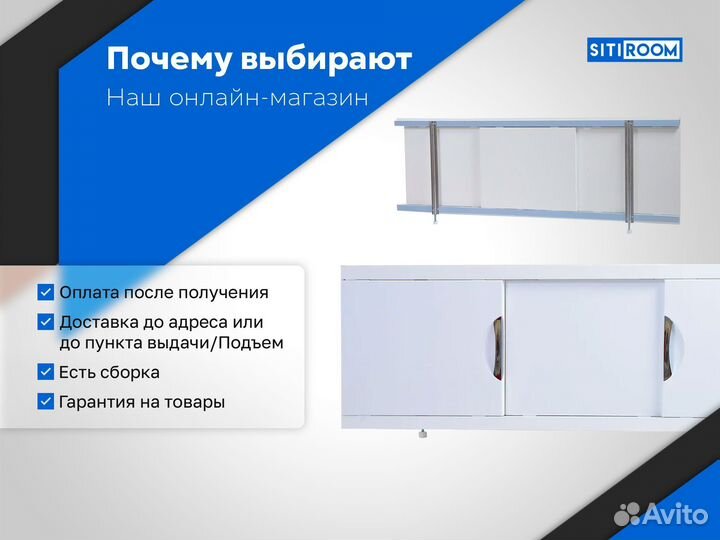 Почему выбирают
Наш онлайн-магазин

SITI ROOM

Оплата после получения

Доставка до адреса или до пункта выдачи/Подъем

Есть сборка

Гарантия на товары

Avito